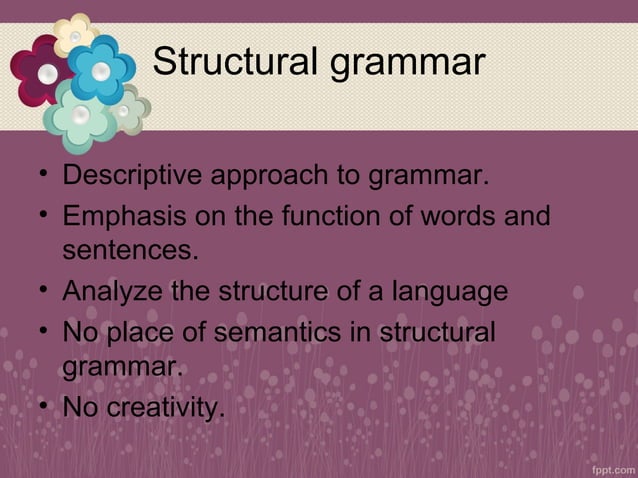 Structural grammar

• Descriptive approach to grammar.
• Emphasis on the function of words and sentences.
• Analyze the structure of a language
• No place of semantics in structural grammar.
• No creativity.

fppt.com